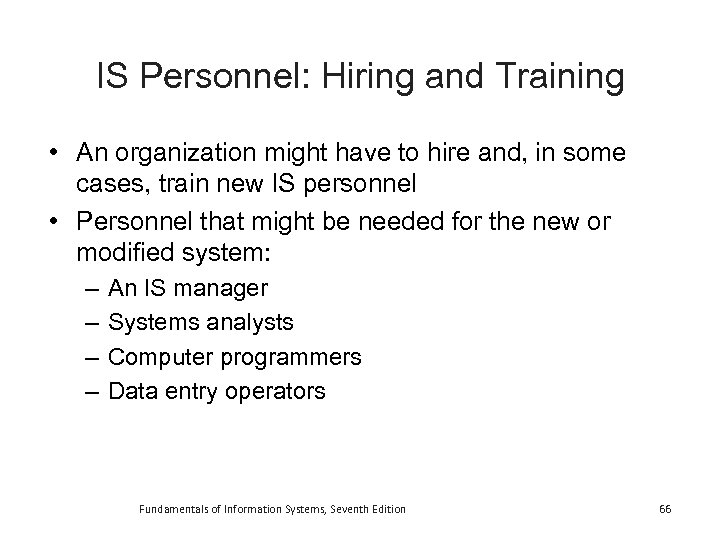 IS Personnel: Hiring and Training

• An organization might have to hire and, in some cases, train new IS personnel
• Personnel that might be needed for the new or modified system:
– An IS manager
– Systems analysts
– Computer programmers
– Data entry operators

Fundamentals of Information Systems, Seventh Edition

66